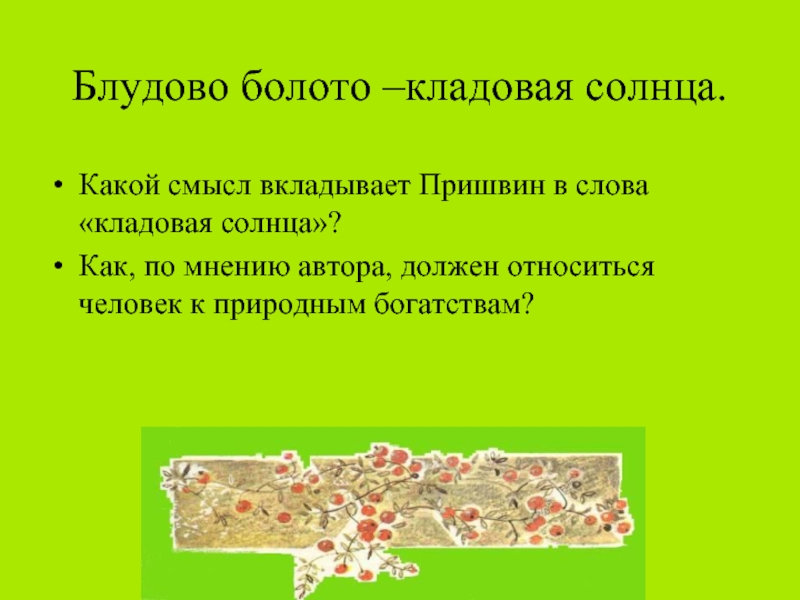 Блудово болото –кладовая солнца.

• Какой смысл вкладывает Пришвин в слова «кладовая солнца»?
• Как, по мнению автора, должен относиться человек к природным богатствам?